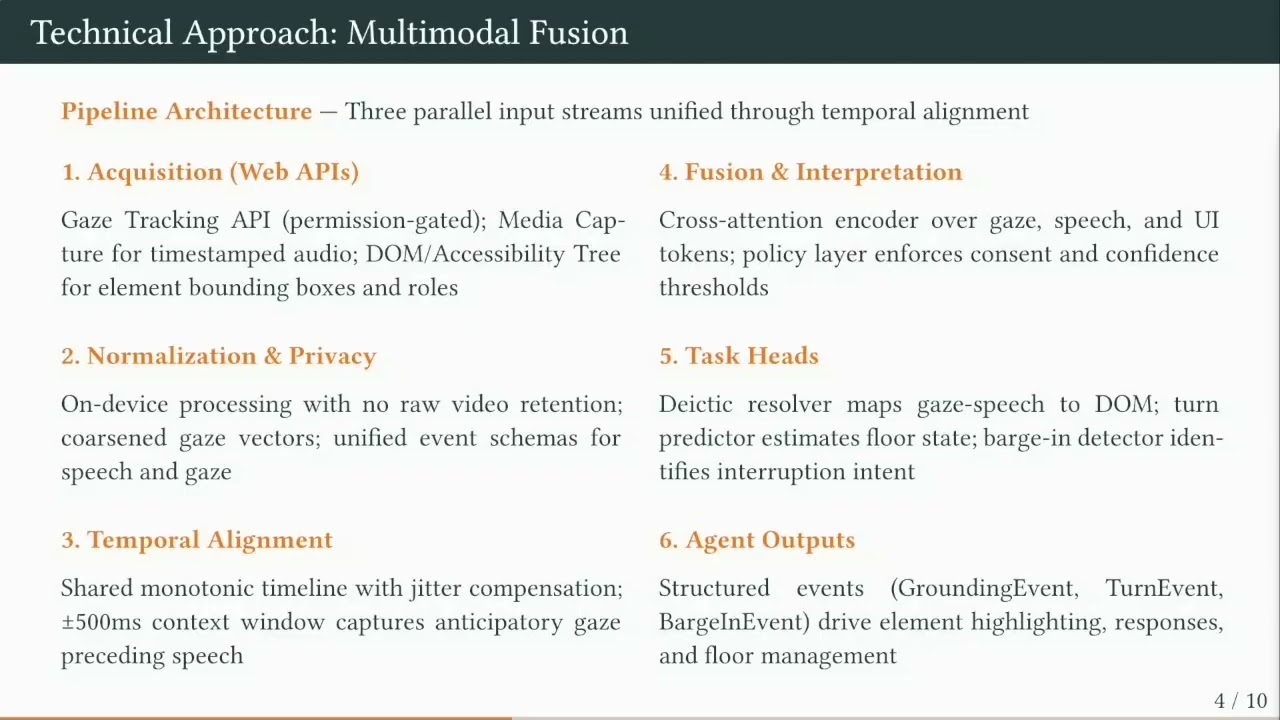 Technical Approach: Multimodal Fusion

Pipeline Architecture — Three parallel input streams unified through temporal alignment

1. Acquisition (Web APIs)

Gaze Tracking API (permission-gated); Media Capture for timestamped audio; DOM/Accessibility Tree for element bounding boxes and roles

2. Normalization & Privacy

On-device processing with no raw video retention; coarsened gaze vectors; unified event schemas for speech and gaze

3. Temporal Alignment

Shared monotonic timeline with jitter compensation; ±500ms context window captures anticipatory gaze preceding speech

4. Fusion & Interpretation

Cross-attention encoder over gaze, speech, and UI tokens; policy layer enforces consent and confidence thresholds

5. Task Heads

Deictic resolver maps gaze-speech to DOM; turn predictor estimates floor state; barge-in detector identifies interruption intent

6. Agent Outputs

Structured events (GroundingEvent, TurnEvent, BargeInEvent) drive element highlighting, responses, and floor management

4 / 10